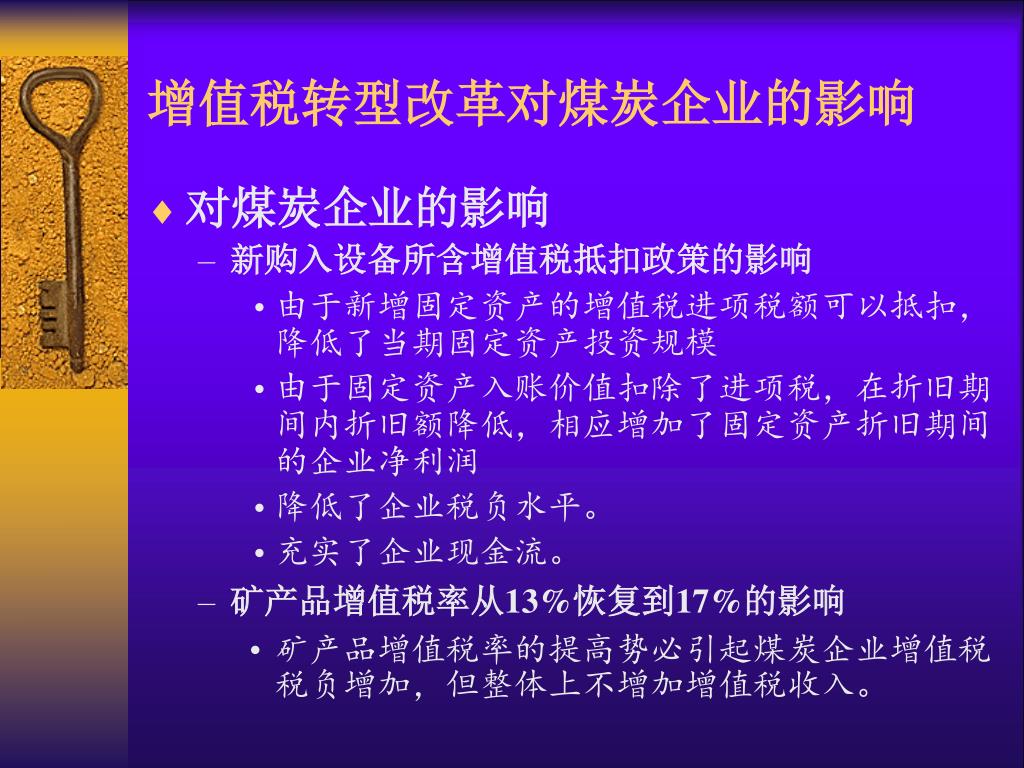 增值税转型改革对煤炭企业的影响

♦ 对煤炭企业的影响

– 新购入设备所含增值税抵扣政策的影响

• 由于新增固定资产的增值税进项税额可以抵扣，降低了当期固定资产投资规模

• 由于固定资产入账价值扣除了进项税，在折旧期间内折旧额降低，相应增加了固定资产折旧期间的企业净利润

• 降低了企业税负水平。

• 充实了企业现金流。

– 矿产品增值税率从13%恢复到17%的影响

• 矿产品增值税率的提高势必引起煤炭企业增值税税负增加，但整体上不增加增值税收入。